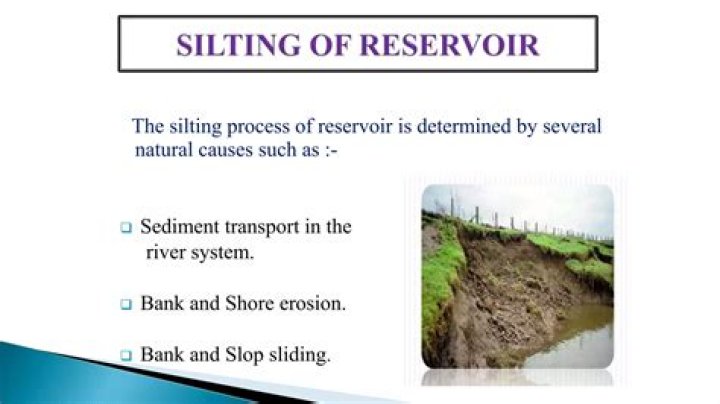 SILTING OF RESERVOIR

The silting process of reservoir is determined by several natural causes such as :-

❑ Sediment transport in the river system.

❑ Bank and Shore erosion.

❑ Bank and Slop sliding.